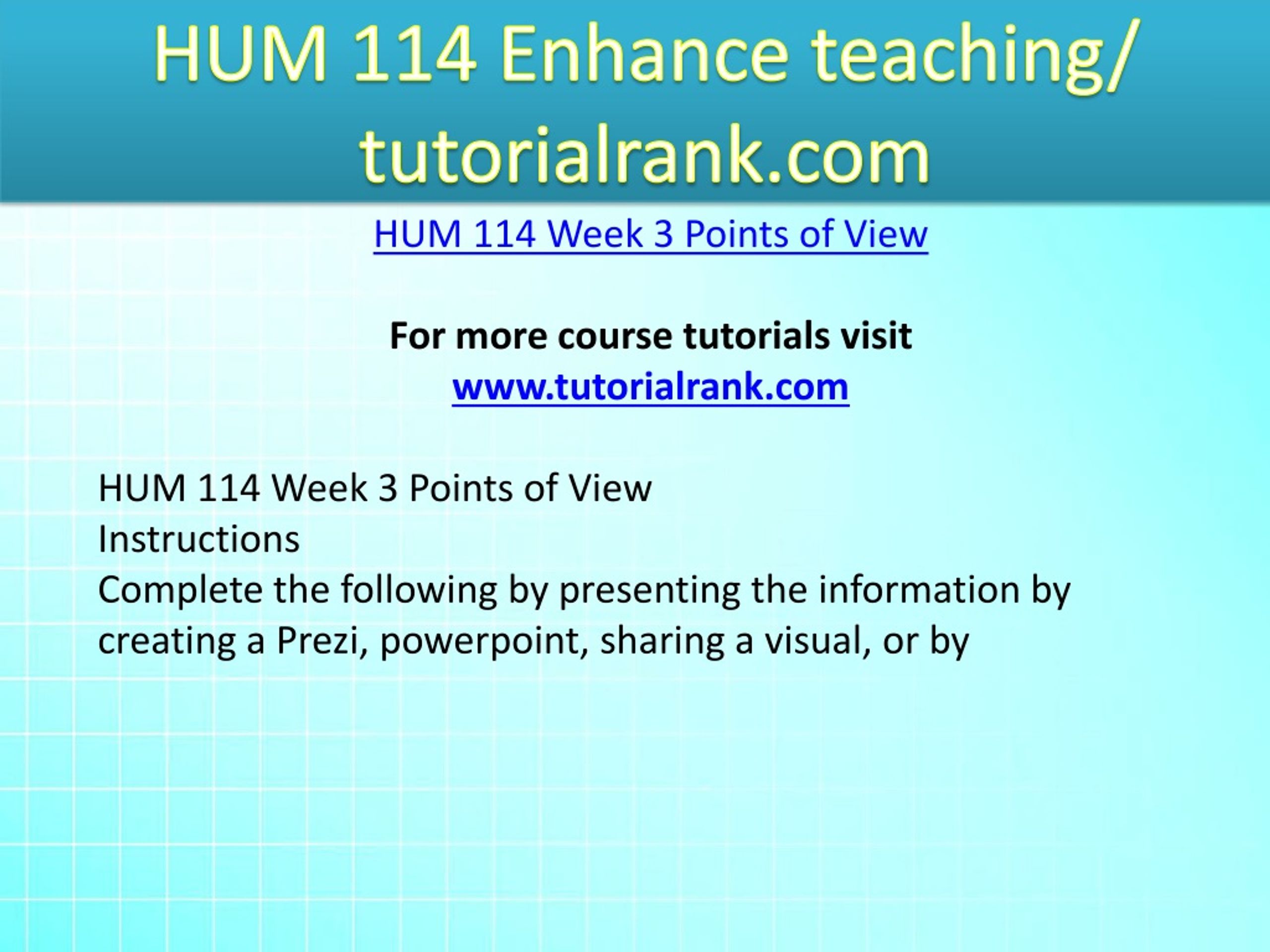 HUM 114 Enhance teaching/ tutorialrank.com

HUM 114 Week 3 Points of View

For more course tutorials visit
www.tutorialrank.com

HUM 114 Week 3 Points of View
Instructions
Complete the following by presenting the information by creating a Prezi, powerpoint, sharing a visual, or by